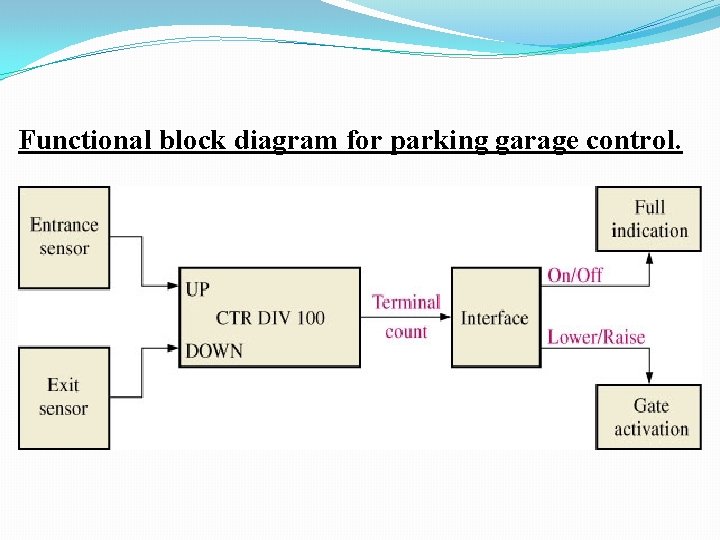 Functional block diagram for parking garage control.

Entrance sensor

Exit sensor

UP

CTR DIV 100

DOWN

Terminal count

Interface

On/Off

Lower/Raise

Full indication

Gate activation